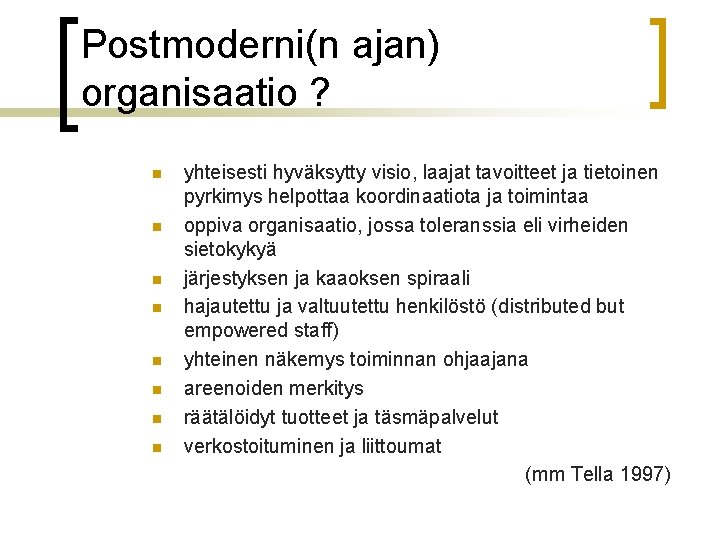 Postmoderni(n ajan) organisaatio ?

- yhteisesti hyväksytty visio, laajat tavoitteet ja tietoinen pyrkimys helpottaa koordinaatiota ja toimintaa
- oppiva organisaatio, jossa toleranssia eli virheiden sietokykyä
- järjestyksen ja kaaoksen spiraali
- hajautettu ja valtuutettu henkilöstö (distributed but empowered staff)
- yhteinen näkemys toiminnan ohjaajana
- areenoiden merkitys
- räätälöidyt tuotteet ja täsmäpalvelut
- verkostoituminen ja liittoumat

(mm Tella 1997)